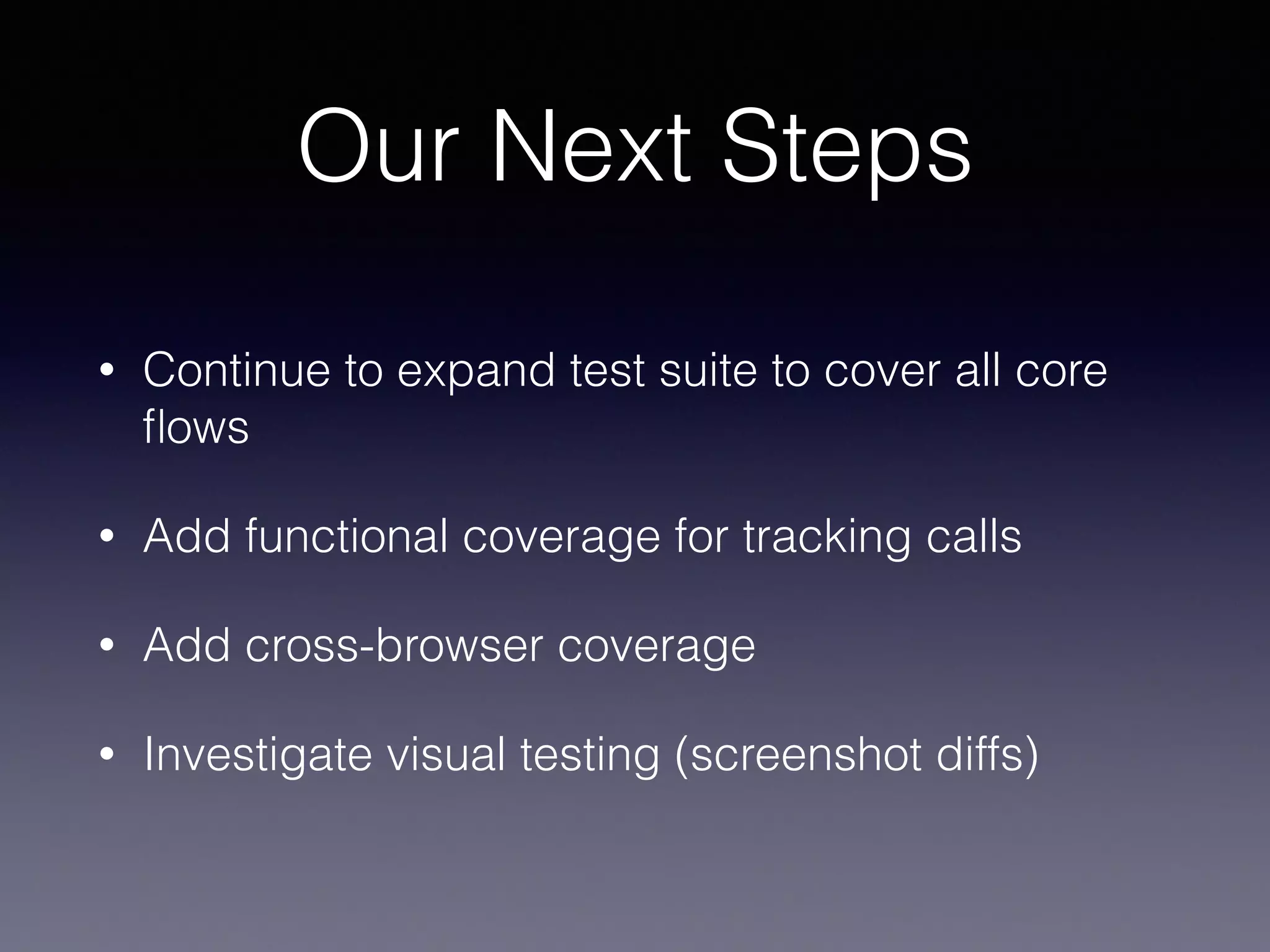 Our Next Steps

• Continue to expand test suite to cover all core flows

• Add functional coverage for tracking calls

• Add cross-browser coverage

• Investigate visual testing (screenshot diffs)